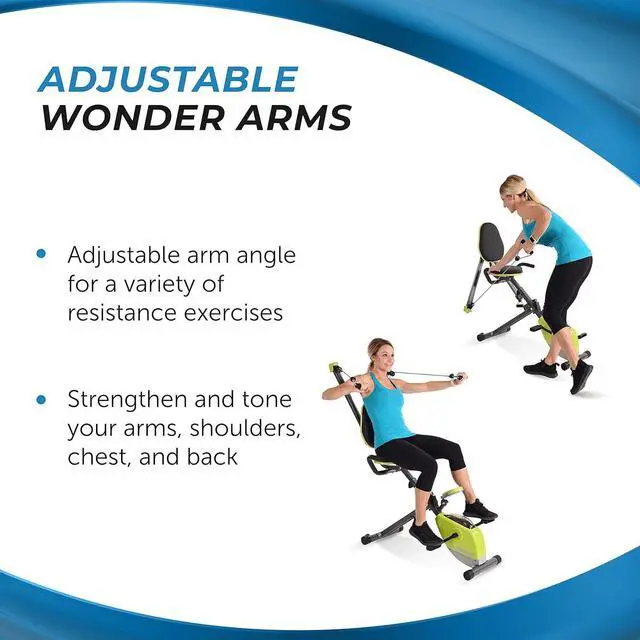 ADJUSTABLE
WONDER ARMS

• Adjustable arm angle for a variety of resistance exercises

• Strengthen and tone your arms, shoulders, chest, and back